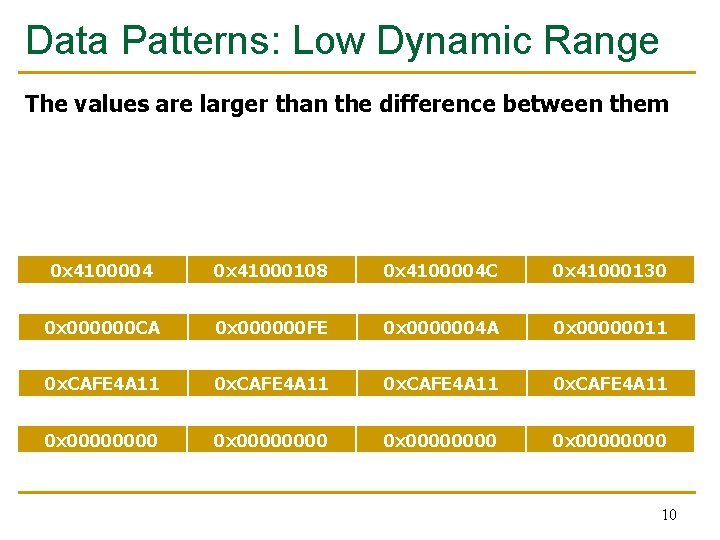 Data Patterns: Low Dynamic Range

The values are larger than the difference between them

| 0x4100004 | 0x41000108 | 0x4100004C | 0x41000130 |
|---|---|---|---|
| 0x000000CA | 0x000000FE | 0x0000004A | 0x00000011 |
| 0xCAFE4A11 | 0xCAFE4A11 | 0xCAFE4A11 | 0xCAFE4A11 |
| 0x00000000 | 0x00000000 | 0x00000000 | 0x00000000 |

10